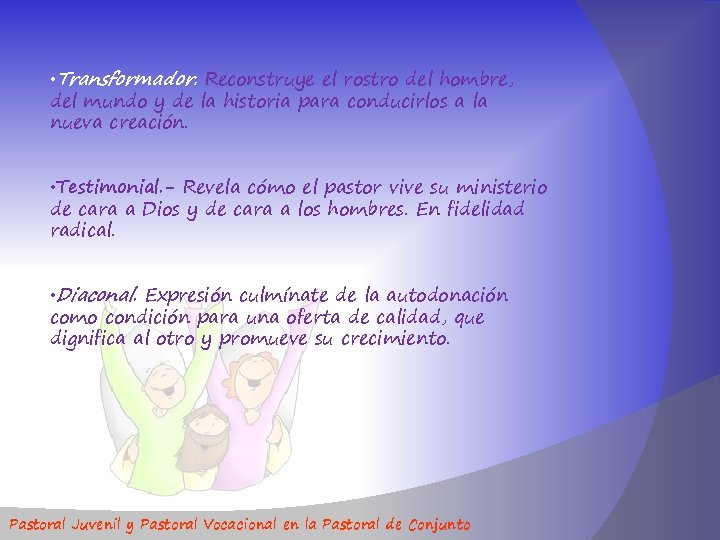 •Transformador: Reconstruye el rostro del hombre, del mundo y de la historia para conducirlos a la nueva creación.

•Testimonial.- Revela cómo el pastor vive su ministerio de cara a Dios y de cara a los hombres. En fidelidad radical.

•Diaconal. Expresión culmínate de la autodonación como condición para una oferta de calidad, que dignifica al otro y promueve su crecimiento.

Pastoral Juvenil y Pastoral Vocacional en la Pastoral de Conjunto